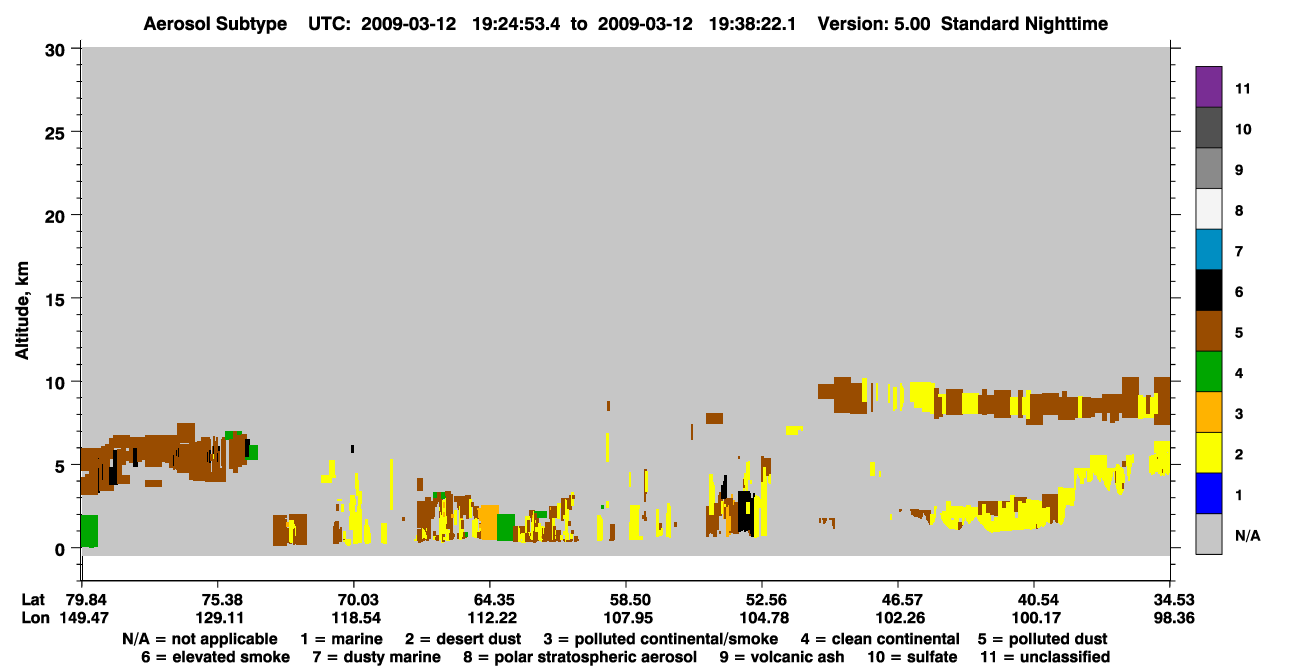 Aerosol Subtype UTC: 2009-03-12 19:24:53.4 to 2009-03-12 19:38:22.1 Version: 5.00 Standard Nighttime

Altitude, km

30
25
20
15
10
5
0

11
10
9
8
7
6
5
4
3
2
1
N/A

| Lat | 79.84 | 75.38 | 70.03 | 64.35 | 58.50 | 52.56 | 46.57 | 40.54 | 34.53 |
|---|---|---|---|---|---|---|---|---|---|
| Lon | 149.47 | 129.11 | 118.54 | 112.22 | 107.95 | 104.78 | 102.26 | 100.17 | 98.36 |

N/A = not applicable 1 = marine 2 = desert dust 3 = polluted continental/smoke 4 = clean continental 5 = polluted dust
6 = elevated smoke 7 = dusty marine 8 = polar stratospheric aerosol 9 = volcanic ash 10 = sulfate 11 = unclassified